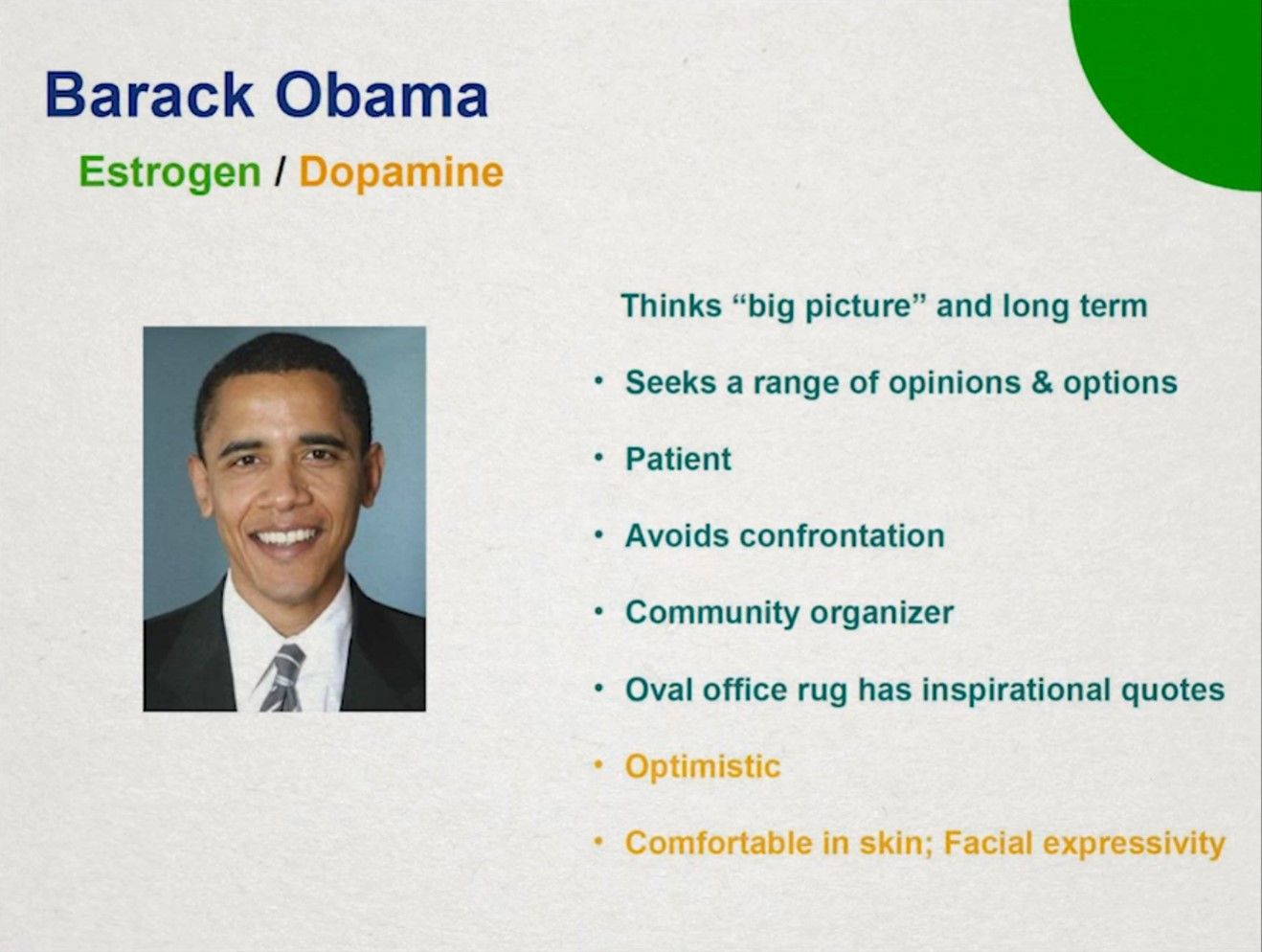 Barack Obama
Estrogen / Dopamine

Thinks “big picture” and long term

• Seeks a range of opinions & options
• Patient
• Avoids confrontation
• Community organizer
• Oval office rug has inspirational quotes
• Optimistic
• Comfortable in skin; Facial expressivity